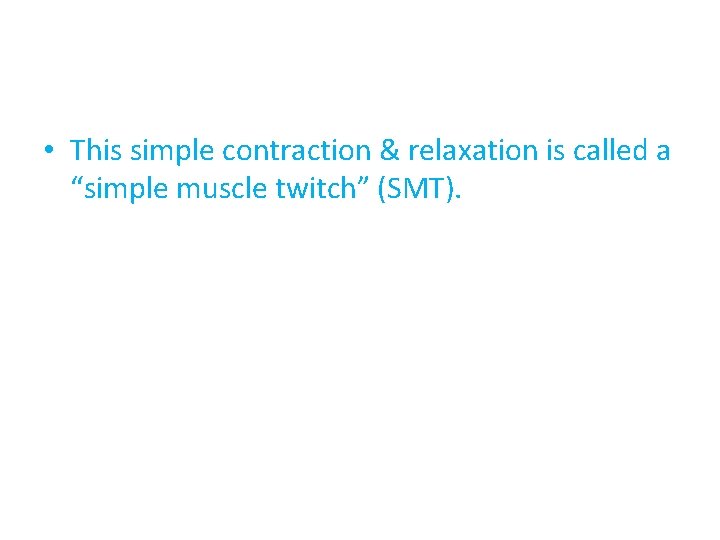 • This simple contraction & relaxation is called a “simple muscle twitch” (SMT).